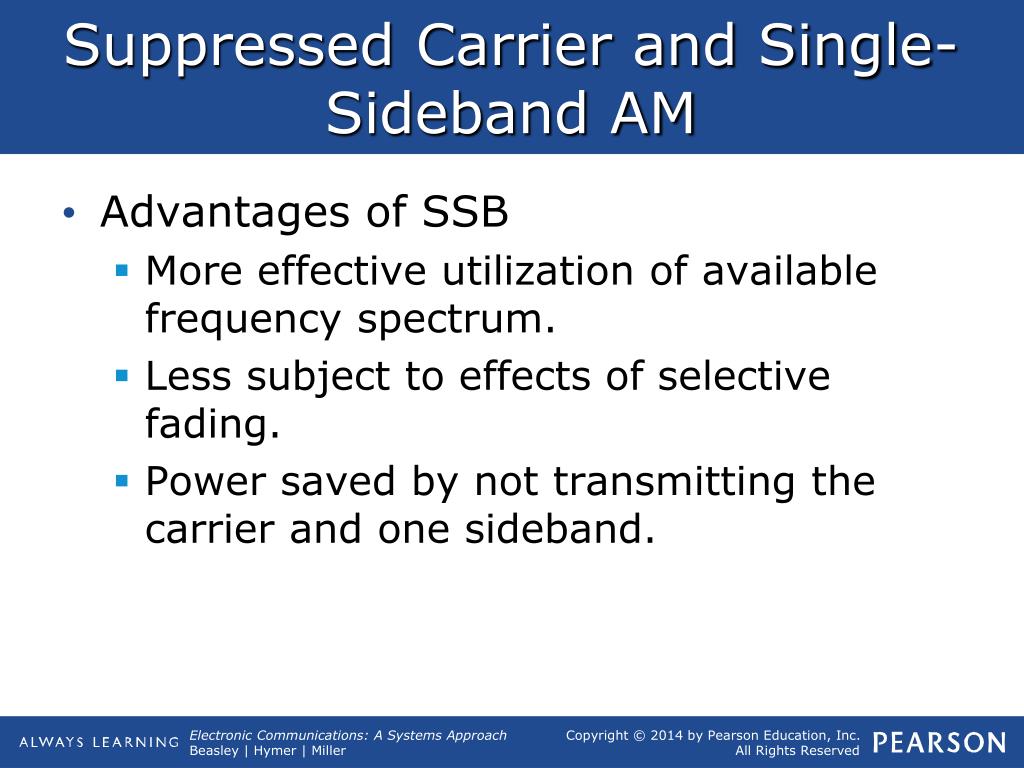 Suppressed Carrier and Single-Sideband AM

• Advantages of SSB
▪ More effective utilization of available frequency spectrum.
▪ Less subject to effects of selective fading.
▪ Power saved by not transmitting the carrier and one sideband.

ALWAYS LEARNING Electronic Communications: A Systems Approach
Beasley | Hymer | Miller

Copyright © 2014 by Pearson Education, Inc.
All Rights Reserved PEARSON